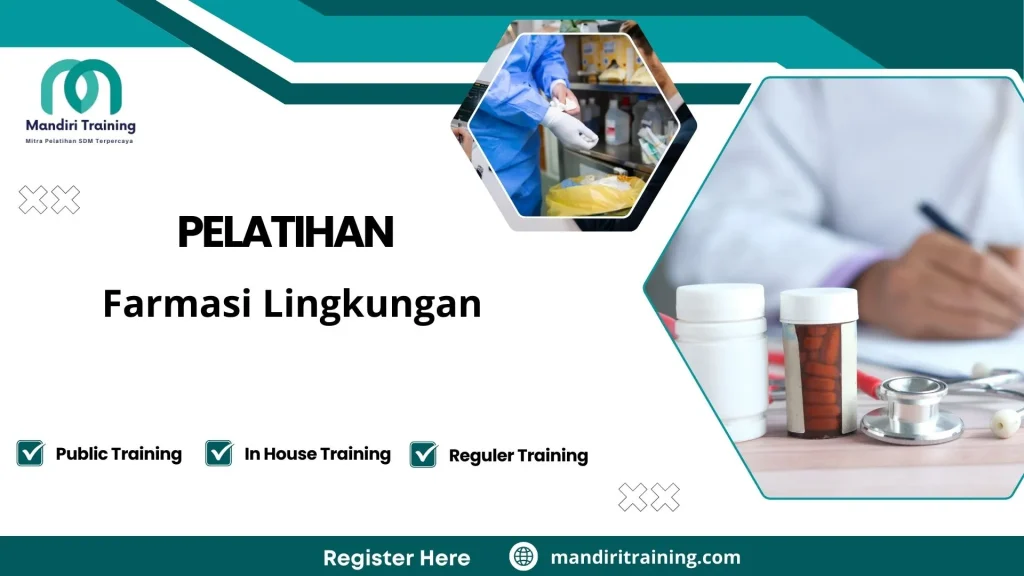 Mandiri Training
Mitra Pelatihan SDM Terpercaya

PELATIHAN

Farmasi Lingkungan

Public Training
In House Training
Reguler Training

Register Here
mandiritraining.com